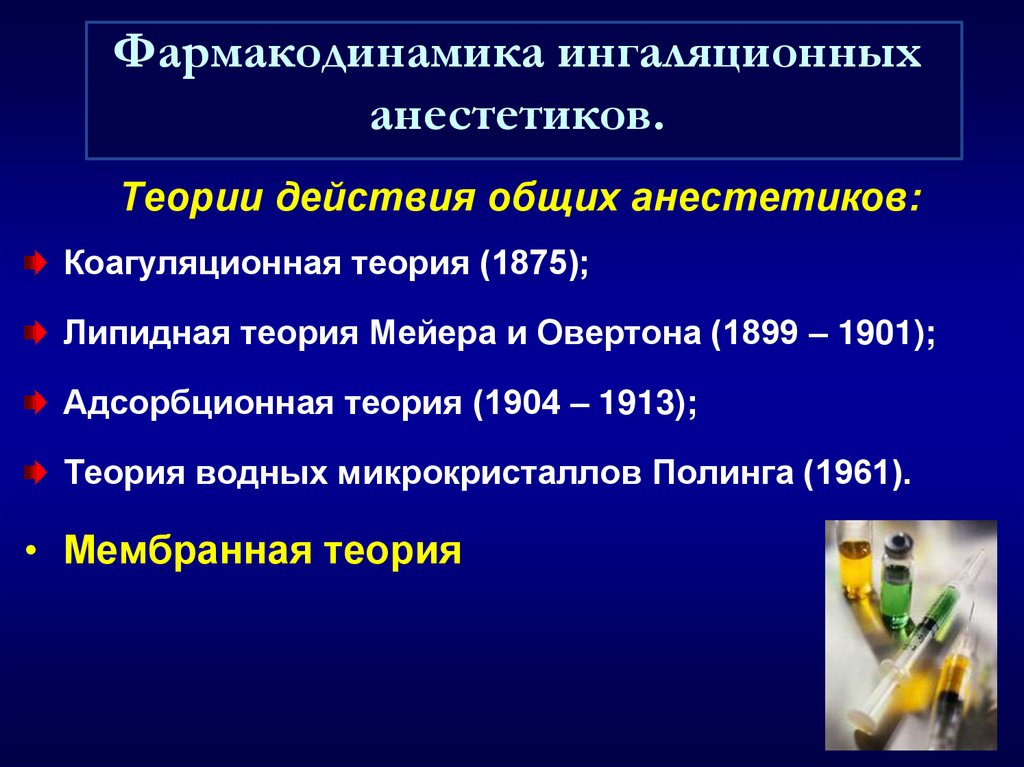 Фармакодинамика ингаляционных анестетиков.

Теории действия общих анестетиков:

Коагуляционная теория (1875);

Липидная теория Мейера и Овертона (1899 – 1901);

Адсорбционная теория (1904 – 1913);

Теория водных микрокристаллов Полинга (1961).

• Мембранная теория